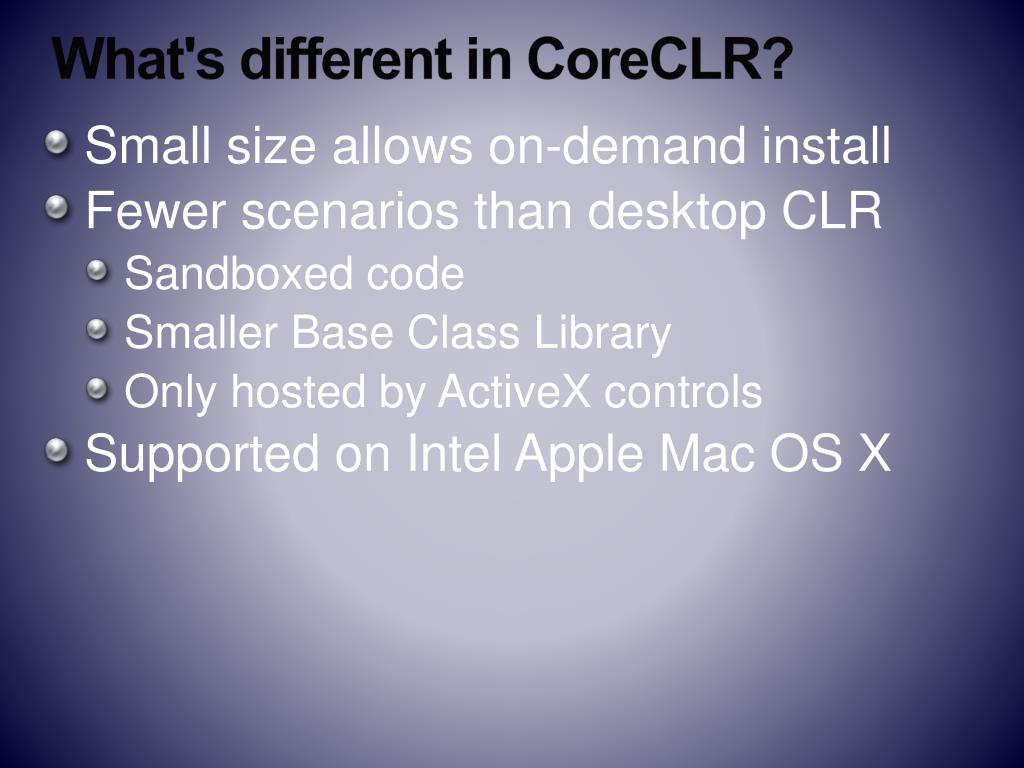 What's different in CoreCLR?

Small size allows on-demand install
Fewer scenarios than desktop CLR
Sandboxed code
Smaller Base Class Library
Only hosted by ActiveX controls
Supported on Intel Apple Mac OS X